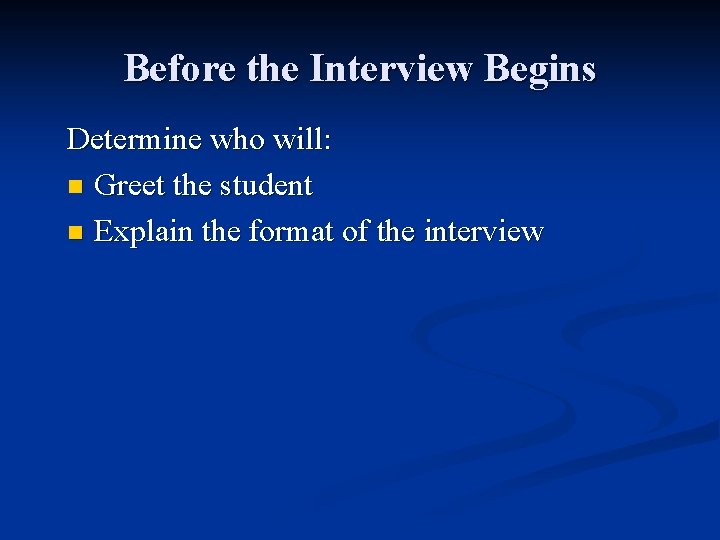 Before the Interview Begins

Determine who will:

- Greet the student
- Explain the format of the interview